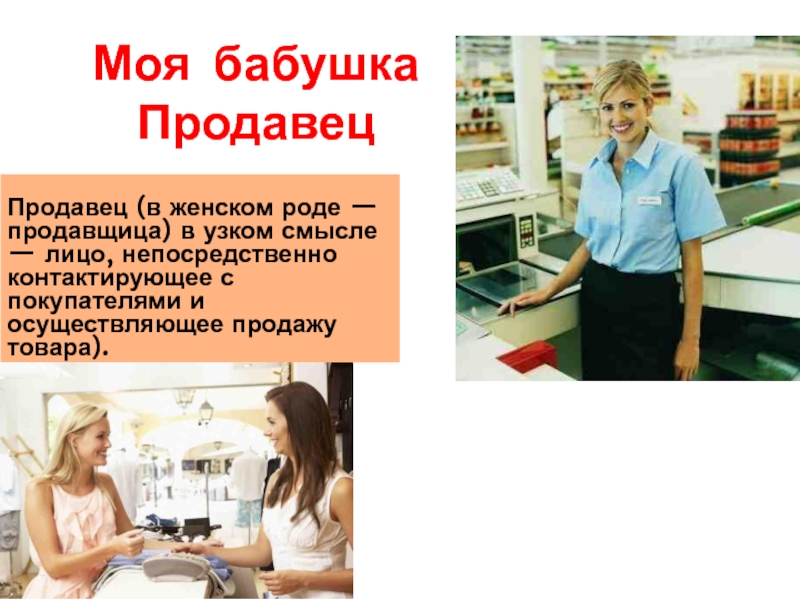 Моя бабушка
Продавец

Продавец (в женском роде — продавщица) в узком смысле — лицо, непосредственно контактирующее с покупателями и осуществляющее продажу товара).